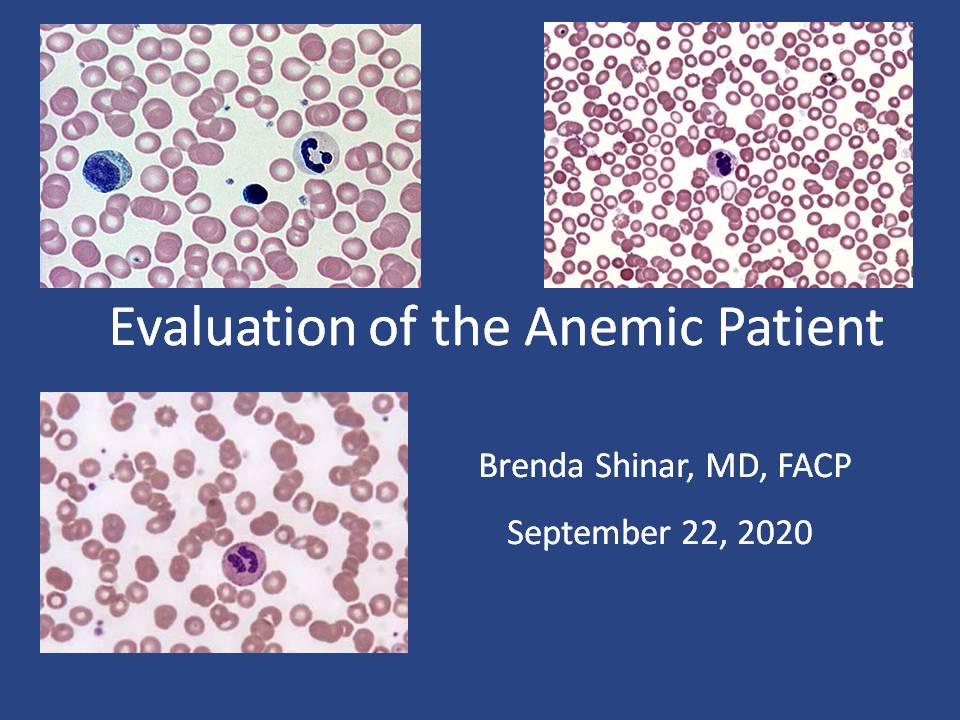 Evaluation of the Anemic Patient

Brenda Shinar, MD, FACP

September 22, 2020